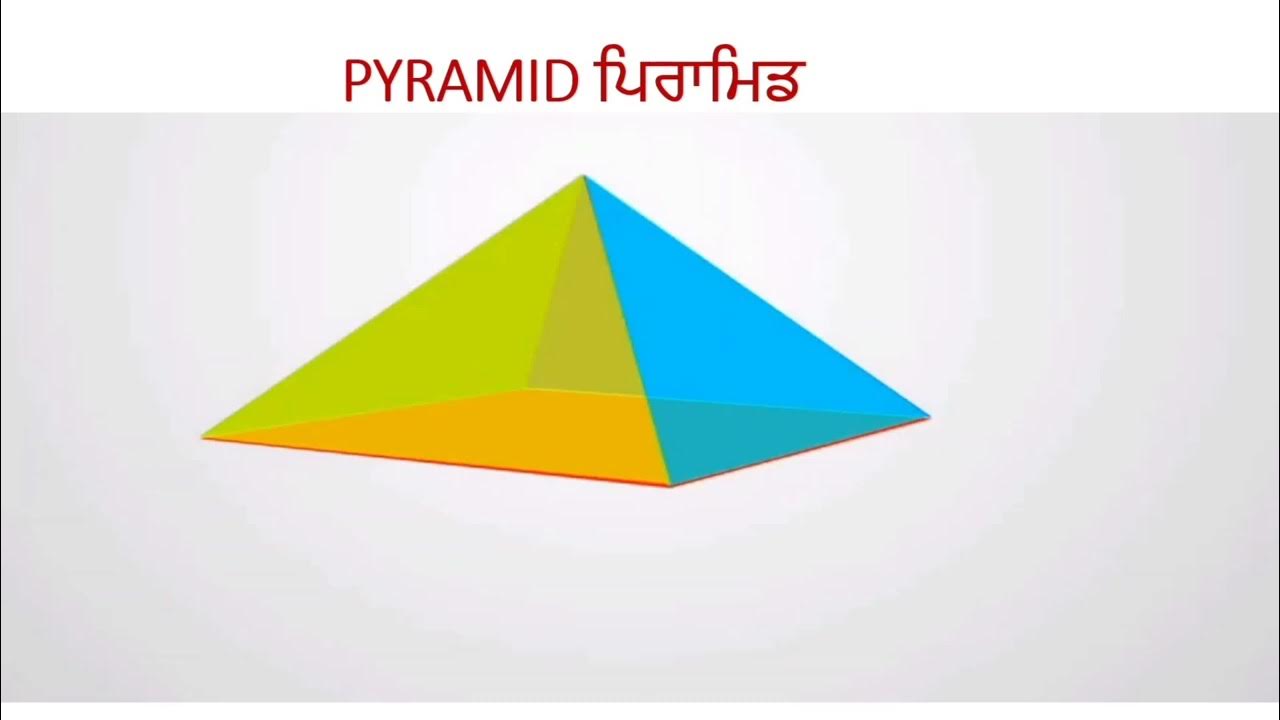 PYRAMID ਪਿਰਾਮਿਡ